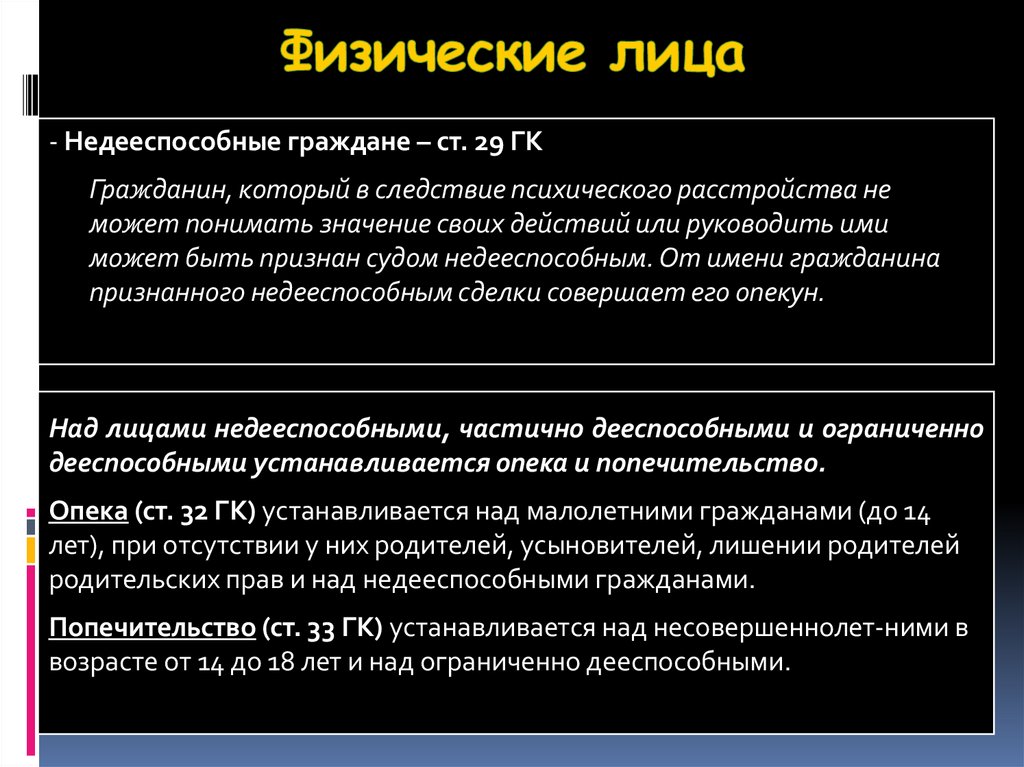 Физические лица

- Недееспособные граждане – ст. 29 ГК

Гражданин, который в следствие психического расстройства не может понимать значение своих действий или руководить ими может быть признан судом недееспособным. От имени гражданина признанного недееспособным сделки совершает его опекун.

Над лицами недееспособными, частично дееспособными и ограниченно дееспособными устанавливается опека и попечительство.

Опека (ст. 32 ГК) устанавливается над малолетними гражданами (до 14 лет), при отсутствии у них родителей, усыновителей, лишении родителей родительских прав и над недееспособными гражданами.

Попечительство (ст. 33 ГК) устанавливается над несовершеннолет-ними в возрасте от 14 до 18 лет и над ограниченно дееспособными.